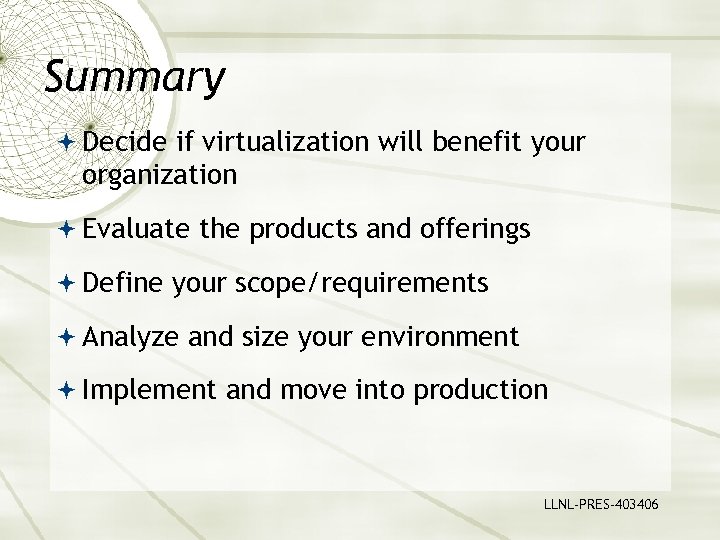 Summary

Decide if virtualization will benefit your organization

Evaluate the products and offerings

Define your scope/requirements

Analyze and size your environment

Implement and move into production

LLNL-PRES-403406